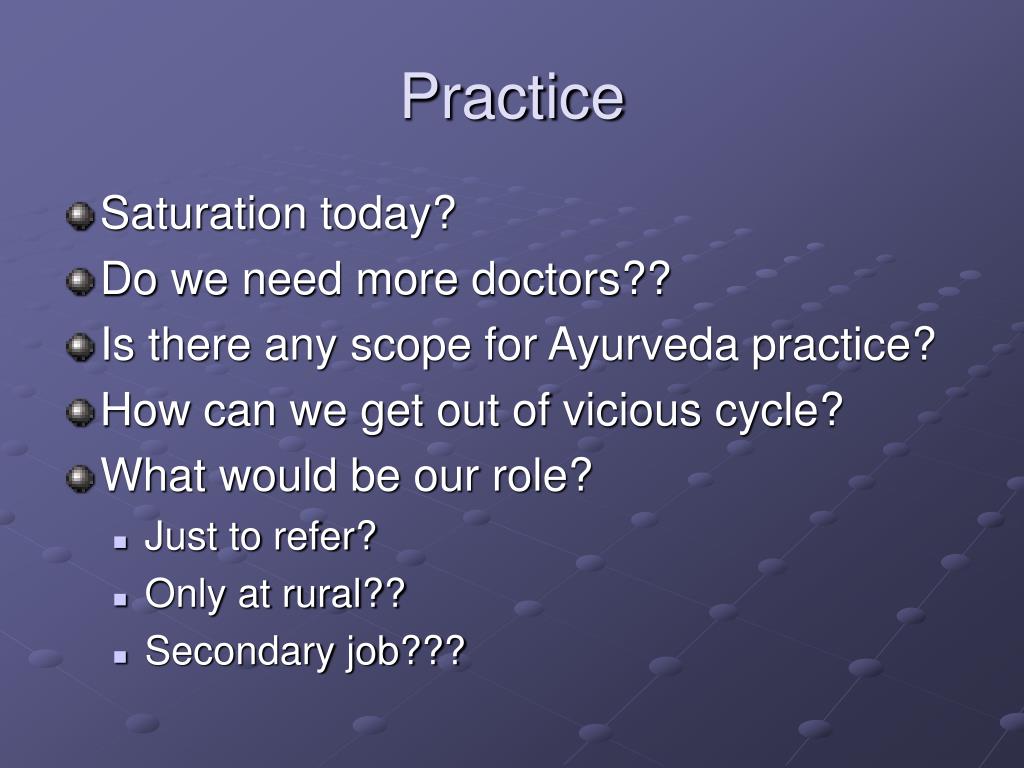 Practice

Saturation today?
Do we need more doctors??
Is there any scope for Ayurveda practice?
How can we get out of vicious cycle?
What would be our role?
Just to refer?
Only at rural??
Secondary job???